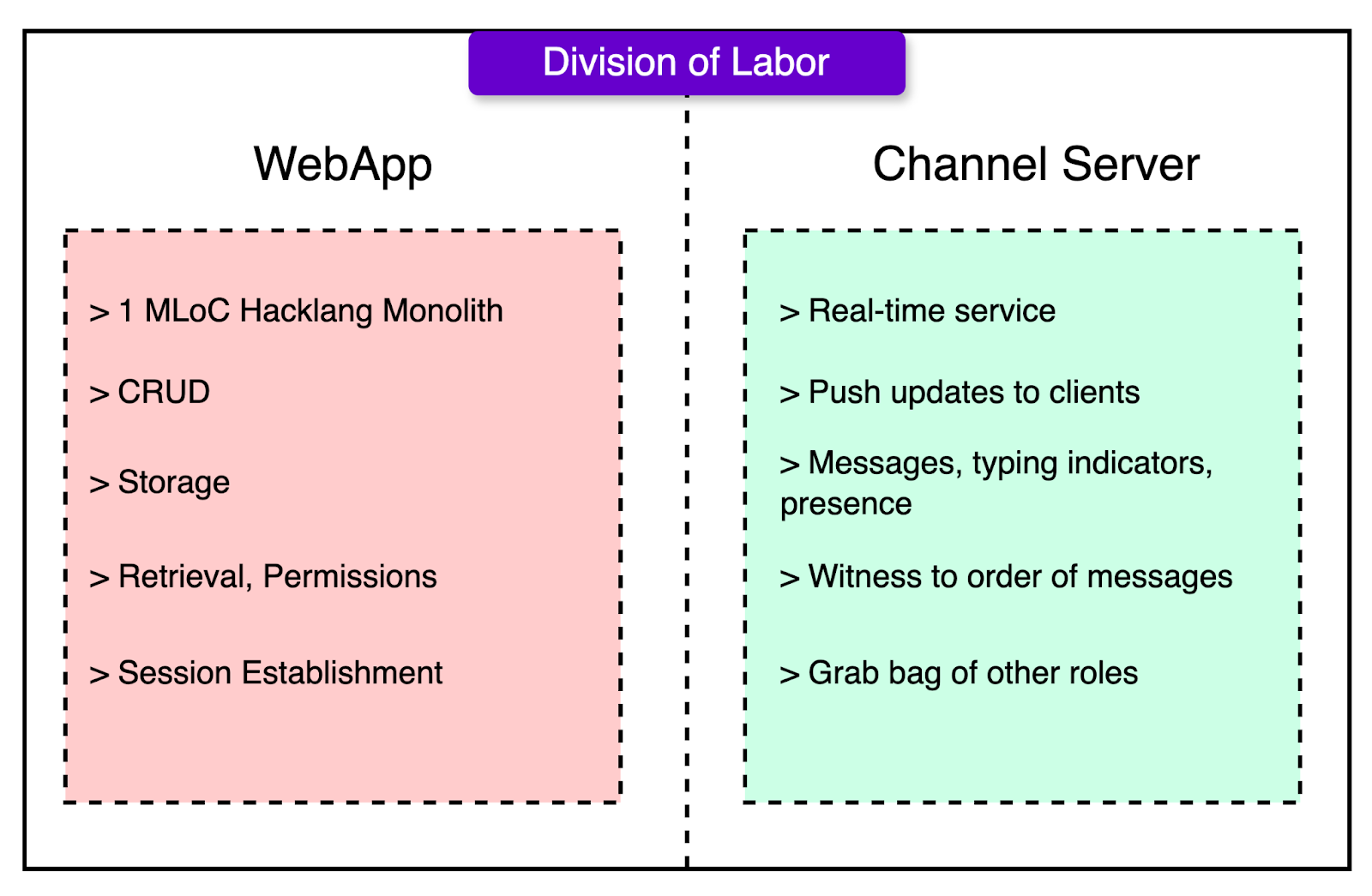 Division of Labor

WebApp

> 1 MLoC Hacklang Monolith

> CRUD

> Storage

> Retrieval, Permissions

> Session Establishment

Channel Server

> Real-time service

> Push updates to clients

> Messages, typing indicators, presence

> Witness to order of messages

> Grab bag of other roles